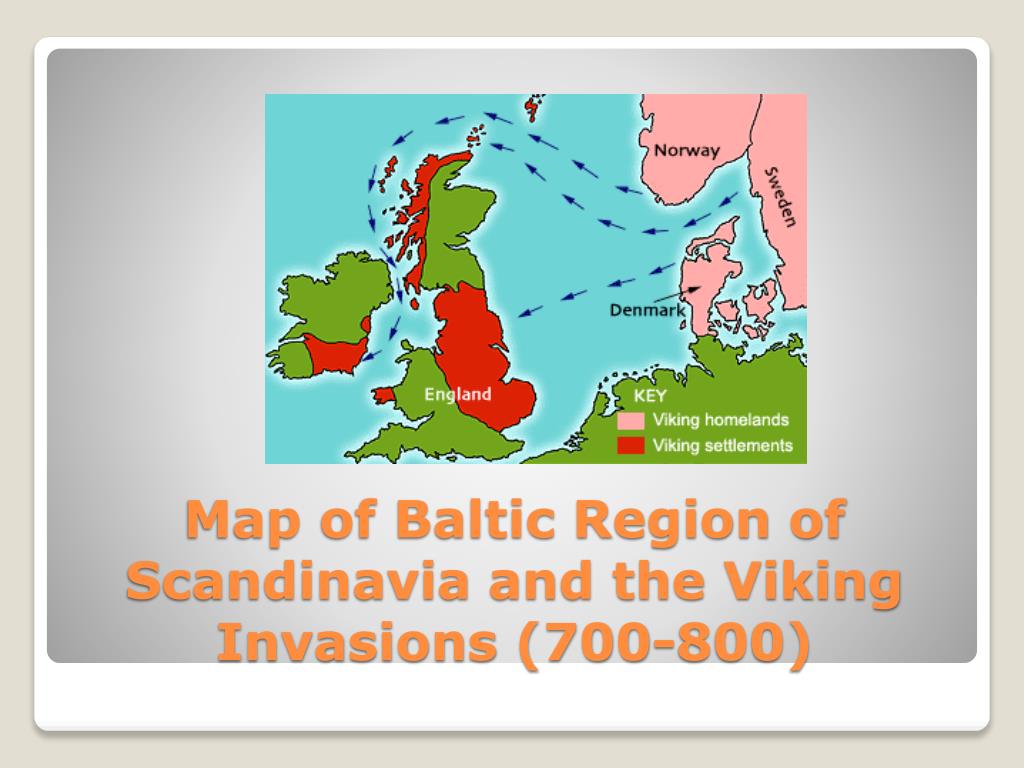 Norway

Sweden

Denmark

England

KEY
Viking homelands
Viking settlements

Map of Baltic Region of Scandinavia and the Viking Invasions (700-800)